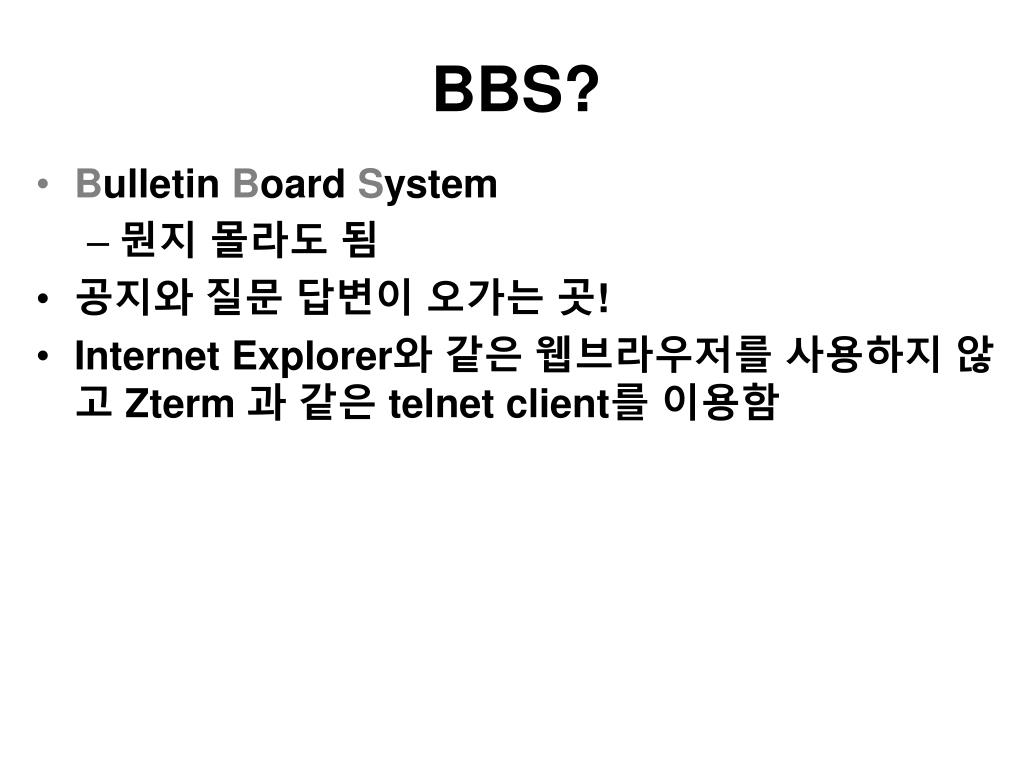 BBS?

• Bulletin Board System
  – 뭔지 몰라도 됨
• 공지와 질문 답변이 오가는 곳!
• Internet Explorer와 같은 웹브라우저를 사용하지 않고 Zterm 과 같은 telnet client를 이용함